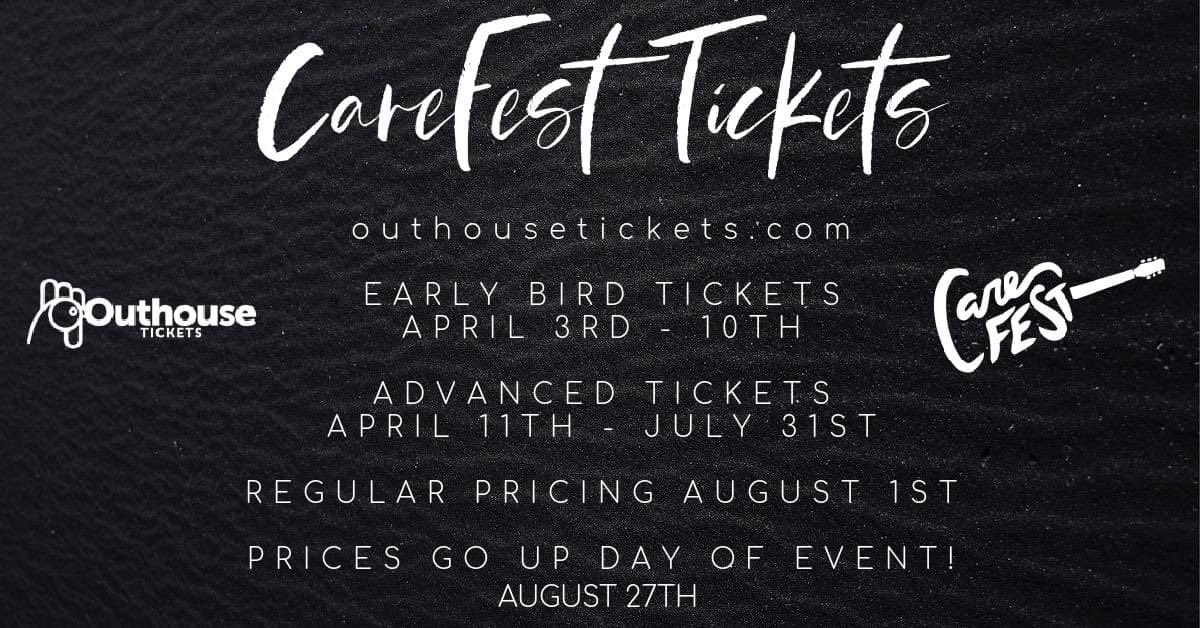 CareFest Tickets

outhousetickets.com

Outhouse TICKETS

EARLY BIRD TICKETS
APRIL 3RD - 10TH

Care FEST

ADVANCED TICKETS
APRIL 11TH - JULY 31ST

REGULAR PRICING AUGUST 1ST

PRICES GO UP DAY OF EVENT!
AUGUST 27TH